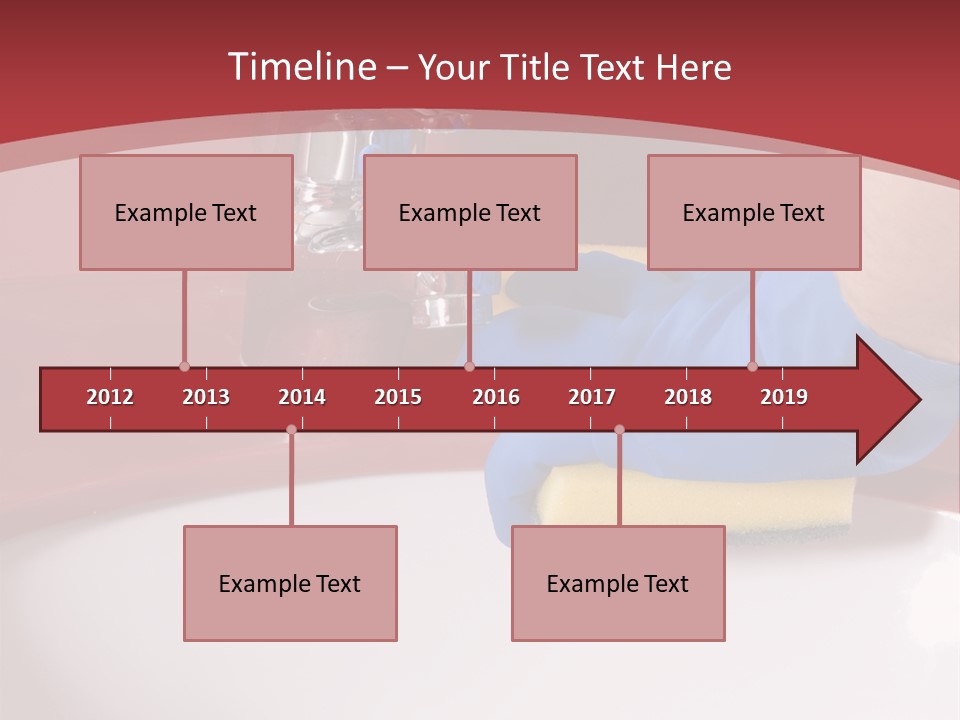 Timeline – Your Title Text Here

Example Text

Example Text

Example Text

2012 2013 2014 2015 2016 2017 2018 2019

Example Text

Example Text